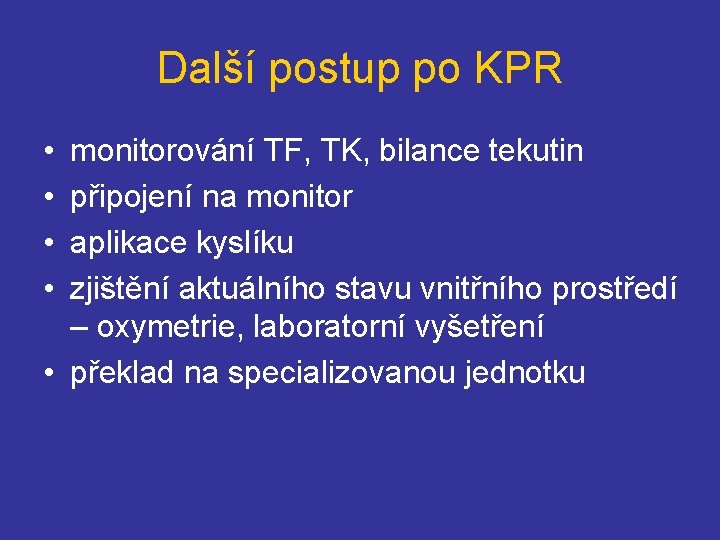 Další postup po KPR

• monitorování TF, TK, bilance tekutin
• připojení na monitor
• aplikace kyslíku
• zjištění aktuálního stavu vnitřního prostředí – oxymetrie, laboratorní vyšetření
• překlad na specializovanou jednotku